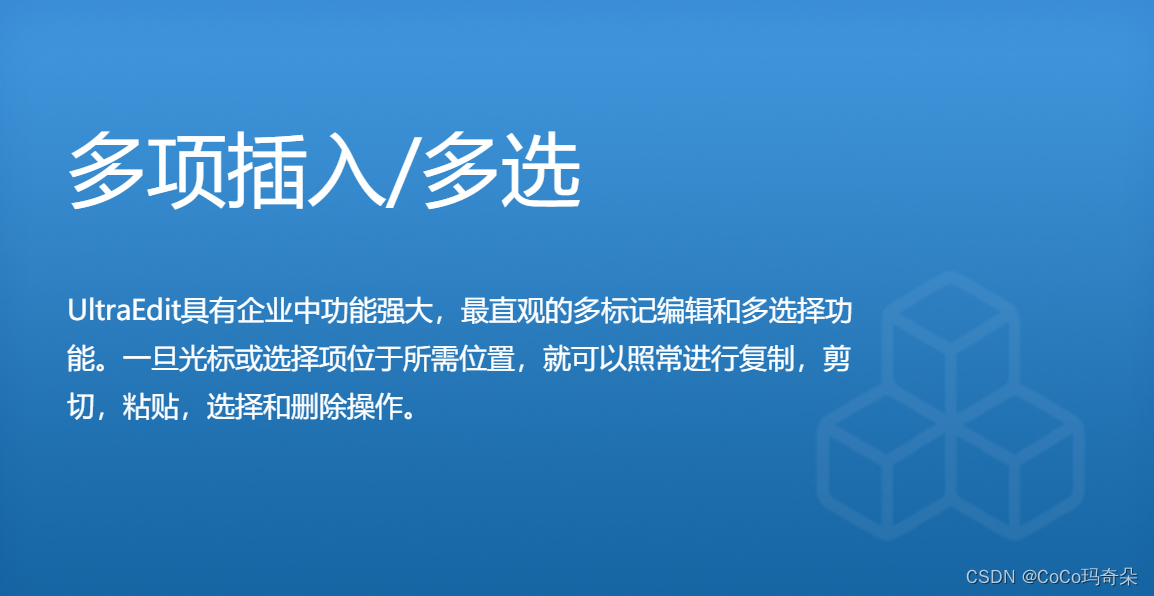 多项插入/多选

UltraEdit具有企业中功能强大，最直观的多标记编辑和多选择功能。一旦光标或选择项位于所需位置，就可以照常进行复制，剪切，粘贴，选择和删除操作。

CSDN @CoCo玛奇朵